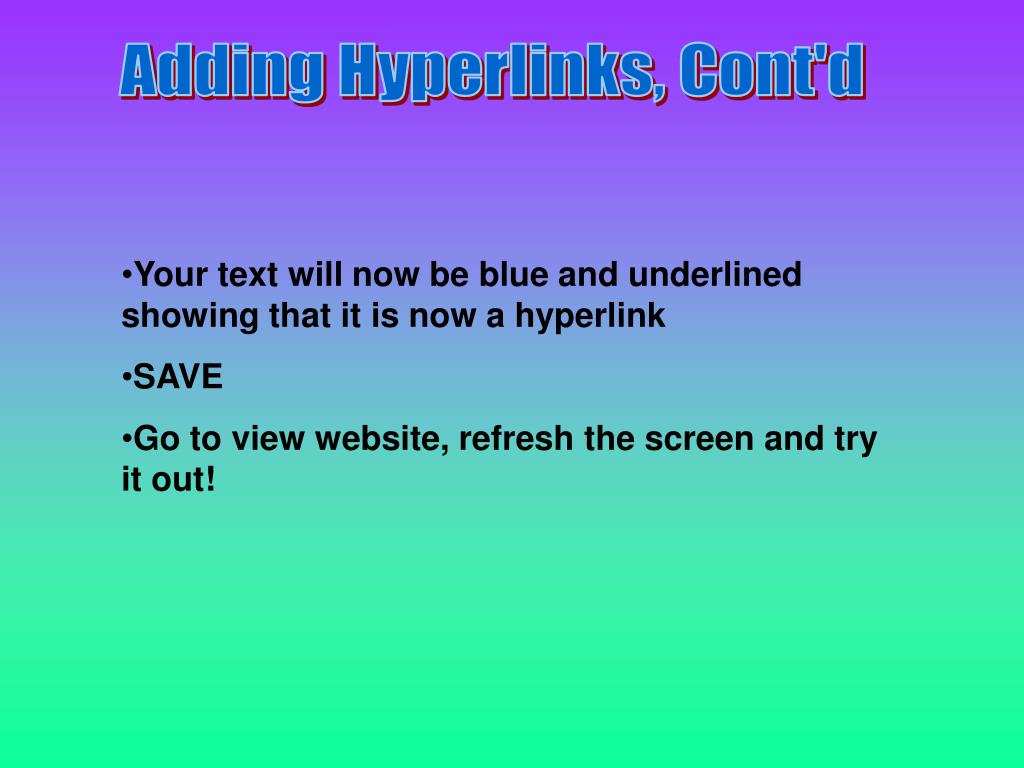 Adding Hyperlinks, Cont'd

•Your text will now be blue and underlined showing that it is now a hyperlink

•SAVE

•Go to view website, refresh the screen and try it out!